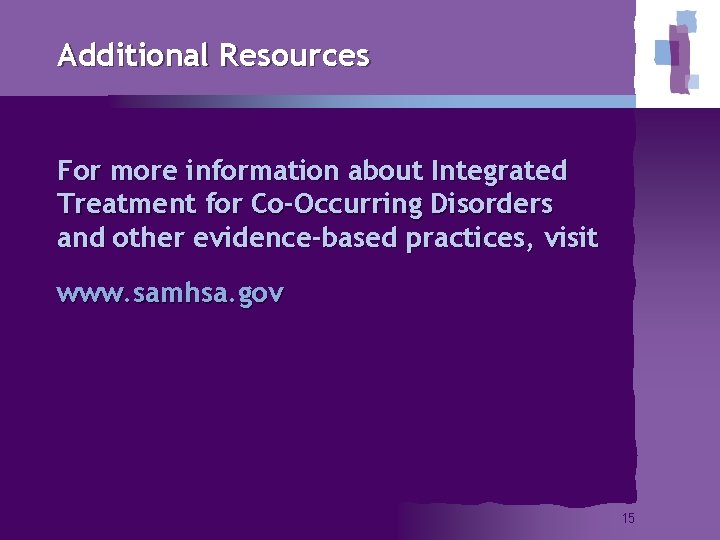 Additional Resources

For more information about Integrated Treatment for Co-Occurring Disorders and other evidence-based practices, visit

www.samhsa.gov

15